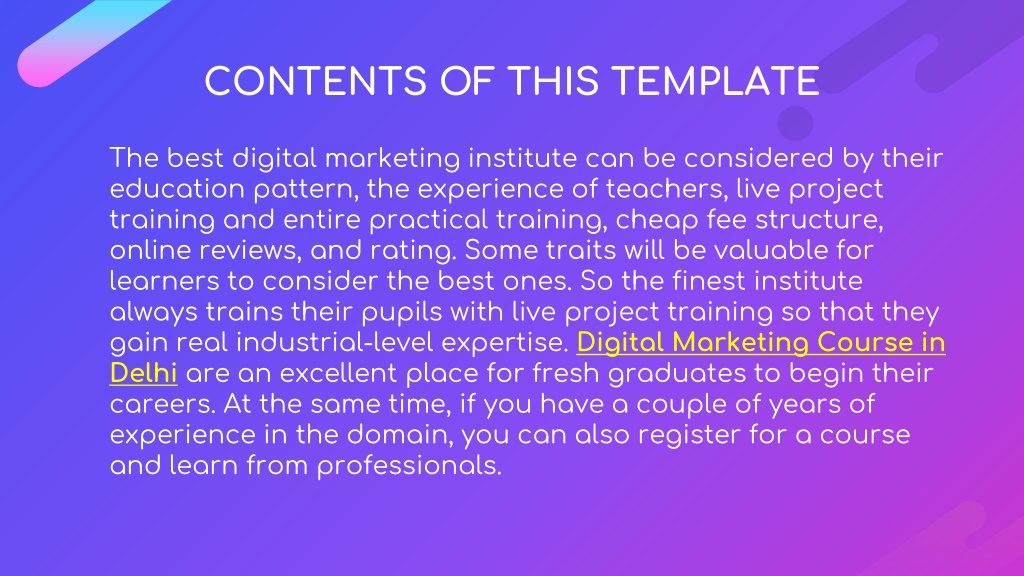 CONTENTS OF THIS TEMPLATE

The best digital marketing institute can be considered by their education pattern, the experience of teachers, live project training and entire practical training, cheap fee structure, online reviews, and rating. Some traits will be valuable for learners to consider the best ones. So the finest institute always trains their pupils with live project training so that they gain real industrial-level expertise. Digital Marketing Course in Delhi are an excellent place for fresh graduates to begin their careers. At the same time, if you have a couple of years of experience in the domain, you can also register for a course and learn from professionals.